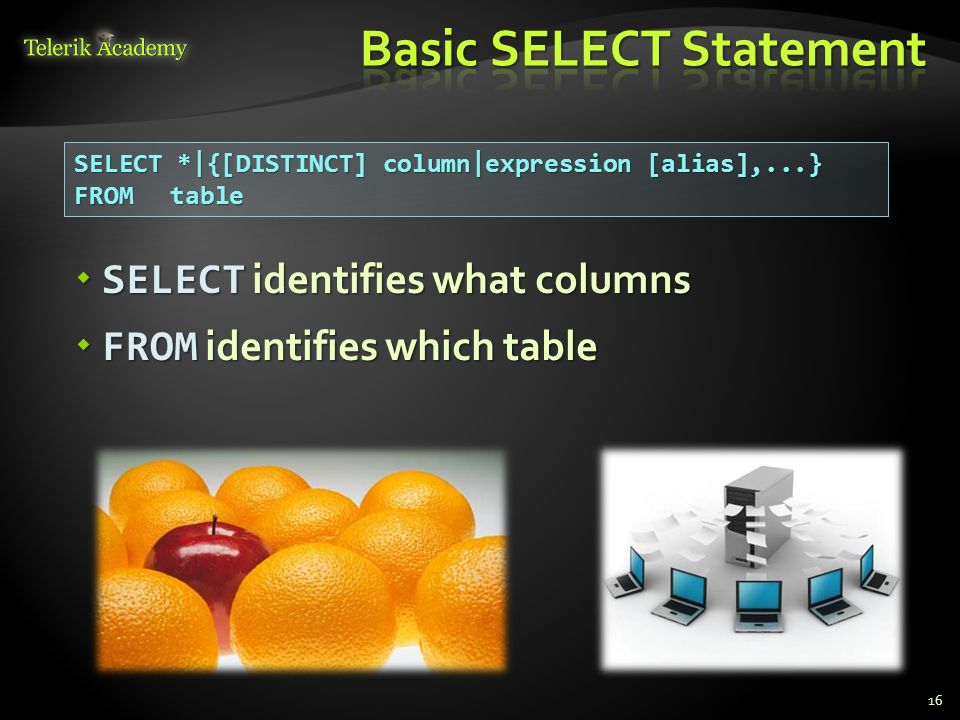 Telerik Academy

Basic SELECT Statement

SELECT *|{[DISTINCT] column|expression [alias],...}
FROM table

SELECT identifies what columns
FROM identifies which table

16